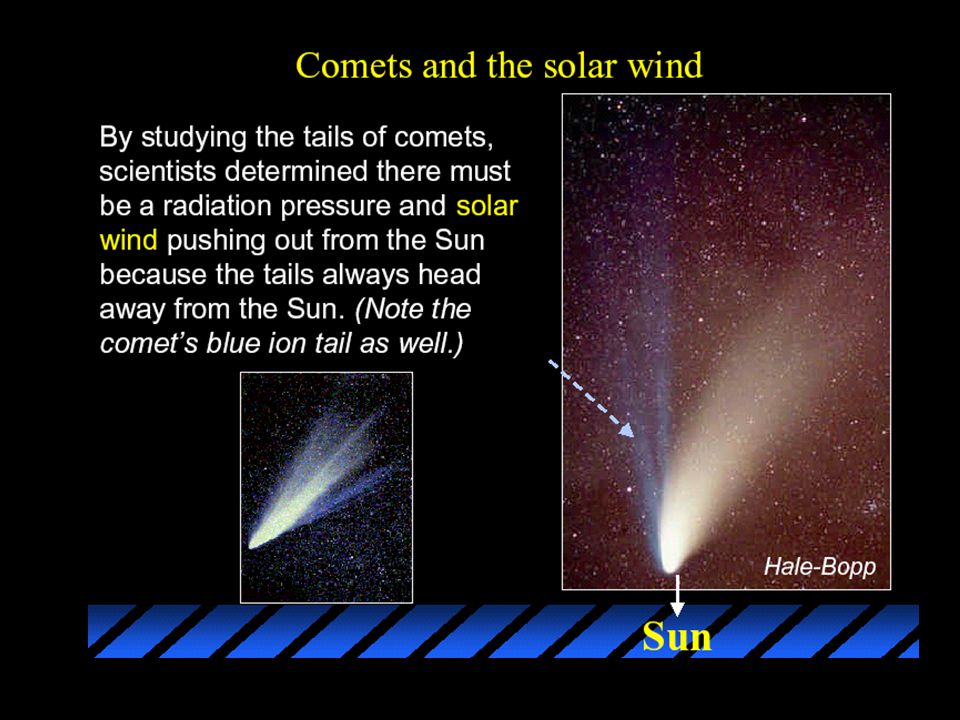 Comets and the solar wind

By studying the tails of comets, scientists determined there must be a radiation pressure and solar wind pushing out from the Sun because the tails always head away from the Sun. (Note the comet's blue ion tail as well.)

Hale-Bopp

Sun